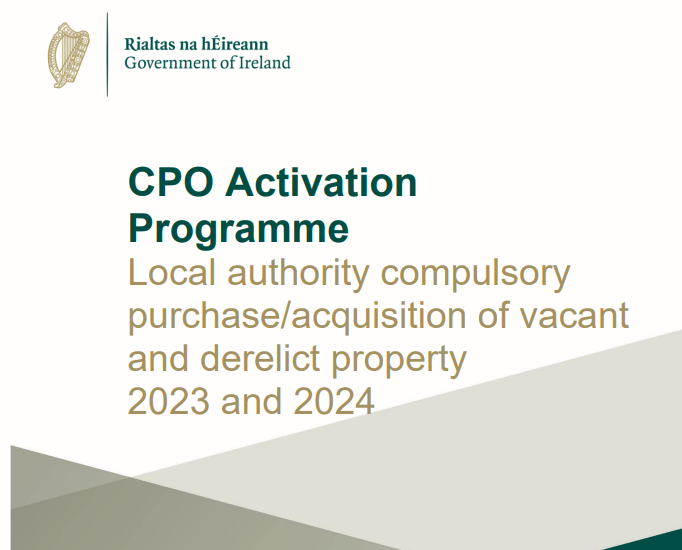 Rialtas na hÉireann
Government of Ireland

CPO Activation Programme

Local authority compulsory purchase/acquisition of vacant and derelict property 2023 and 2024